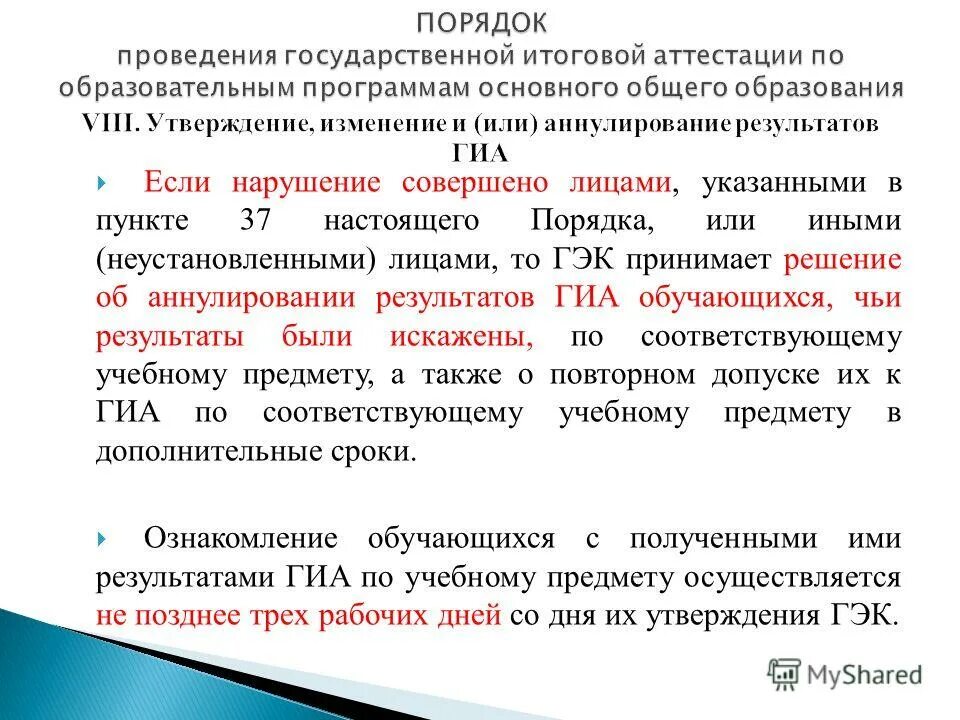 ПОРЯДОК
проведения государственной итоговой аттестации по образовательным программам основного общего образования
VIII. Утверждение, изменение и (или) аннулирование результатов ГИА

Если нарушение совершено лицами, указанными в пункте 37 настоящего Порядка, или иными (неустановленными) лицами, то ГЭК принимает решение об аннулировании результатов ГИА обучающихся, чьи результаты были искажены, по соответствующему учебному предмету, а также о повторном допуске их к ГИА по соответствующему учебному предмету в дополнительные сроки.

Ознакомление обучающихся с полученными ими результатами ГИА по учебному предмету осуществляется не позднее трех рабочих дней со дня их утверждения ГЭК.

MyShared